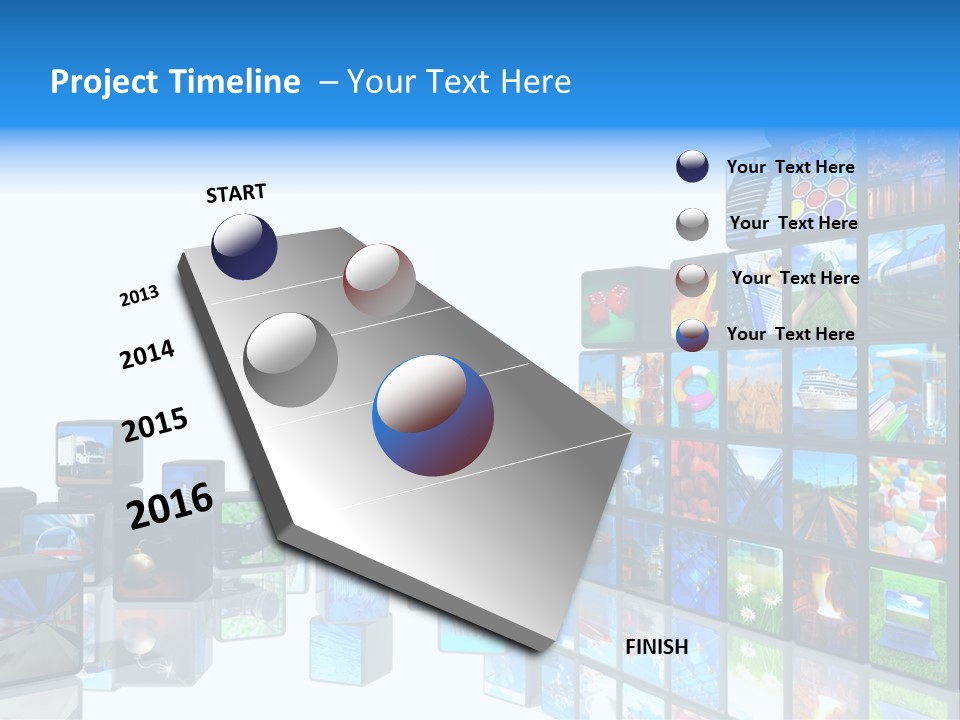 Project Timeline – Your Text Here

START

2013

2014

2015

2016

FINISH

Your Text Here

Your Text Here

Your Text Here

Your Text Here